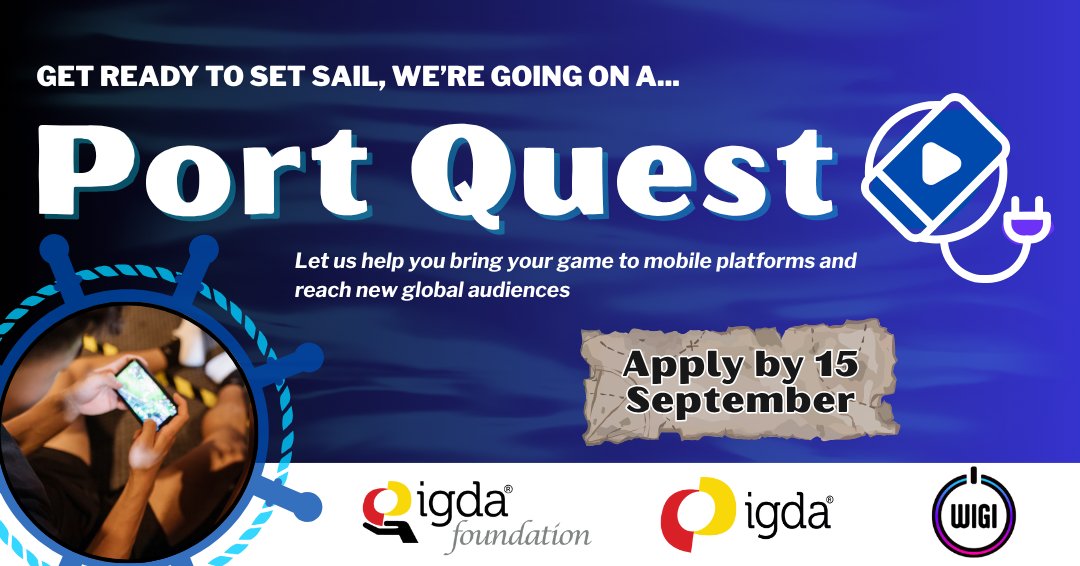 GET READY TO SET SAIL, WE'RE GOING ON A...

Port Quest

Let us help you bring your game to mobile platforms and reach new global audiences

Apply by 15 September

igda® foundation

igda®

WIGI